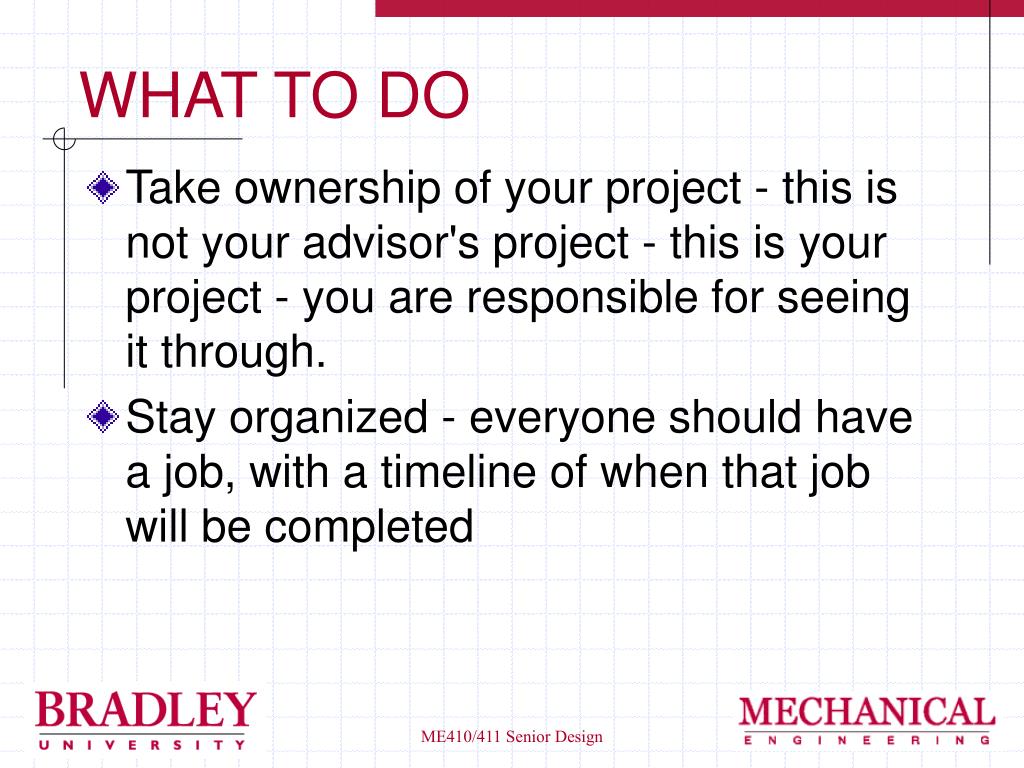 WHAT TO DO

Take ownership of your project - this is not your advisor's project - this is your project - you are responsible for seeing it through.

Stay organized - everyone should have a job, with a timeline of when that job will be completed

BRADLEY
UNIVERSITY

ME410/411 Senior Design

MECHANICAL
ENGINEERING